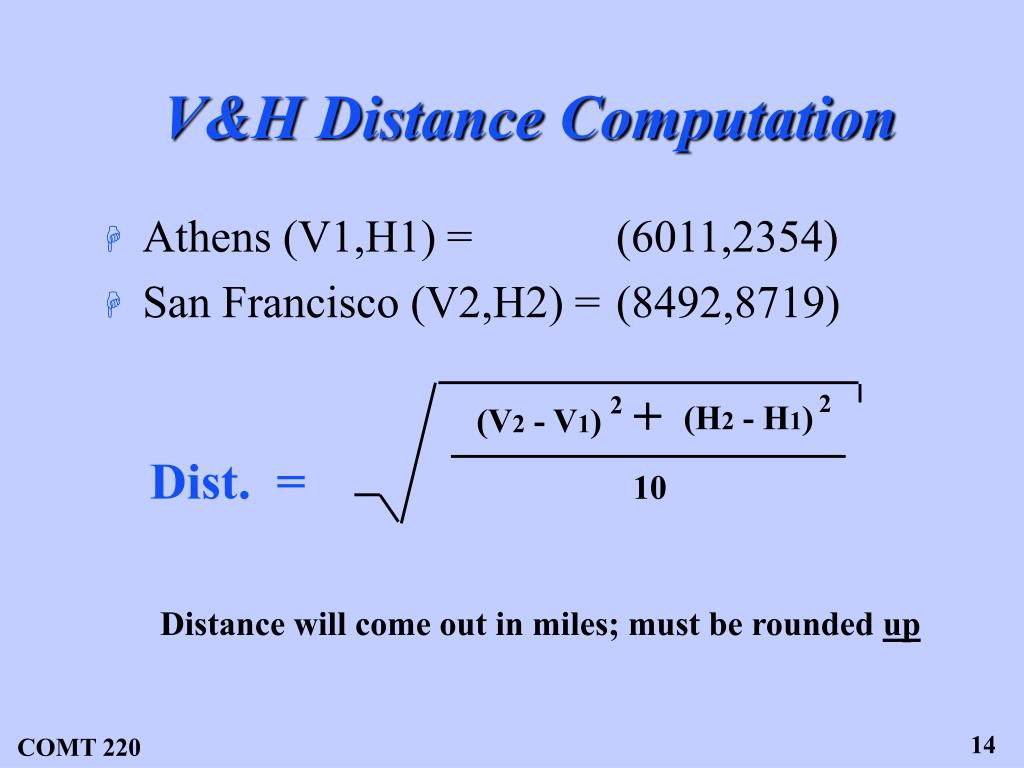 V&H Distance Computation

Athens (V1,H1) = (6011,2354)

San Francisco (V2,H2) = (8492,8719)

Dist. = $\sqrt{\frac{(V_2 - V_1)^2 + (H_2 - H_1)^2}{10}}$

Distance will come out in miles; must be rounded up

COMT 220

14